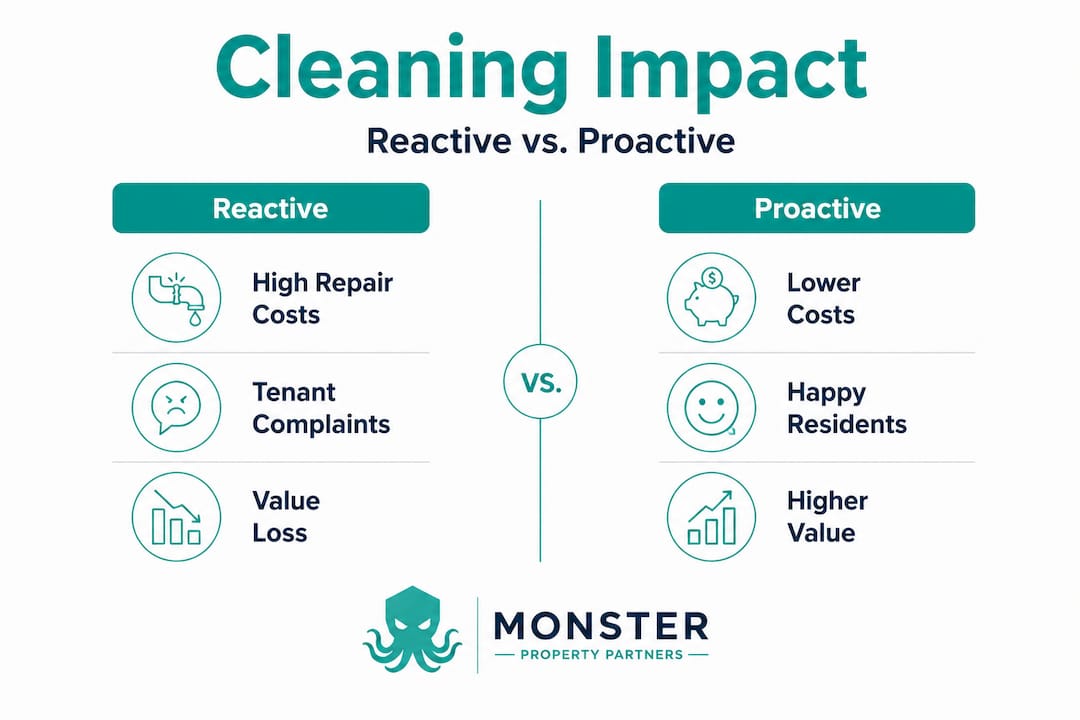 Cleaning Impact

Reactive vs. Proactive

Reactive

High Repair Costs

Tenant Complaints

Value Loss

VS.

Proactive

$

Lower Costs

Happy Residents

Higher Value

MONSTER
PROPERTY PARTNERS